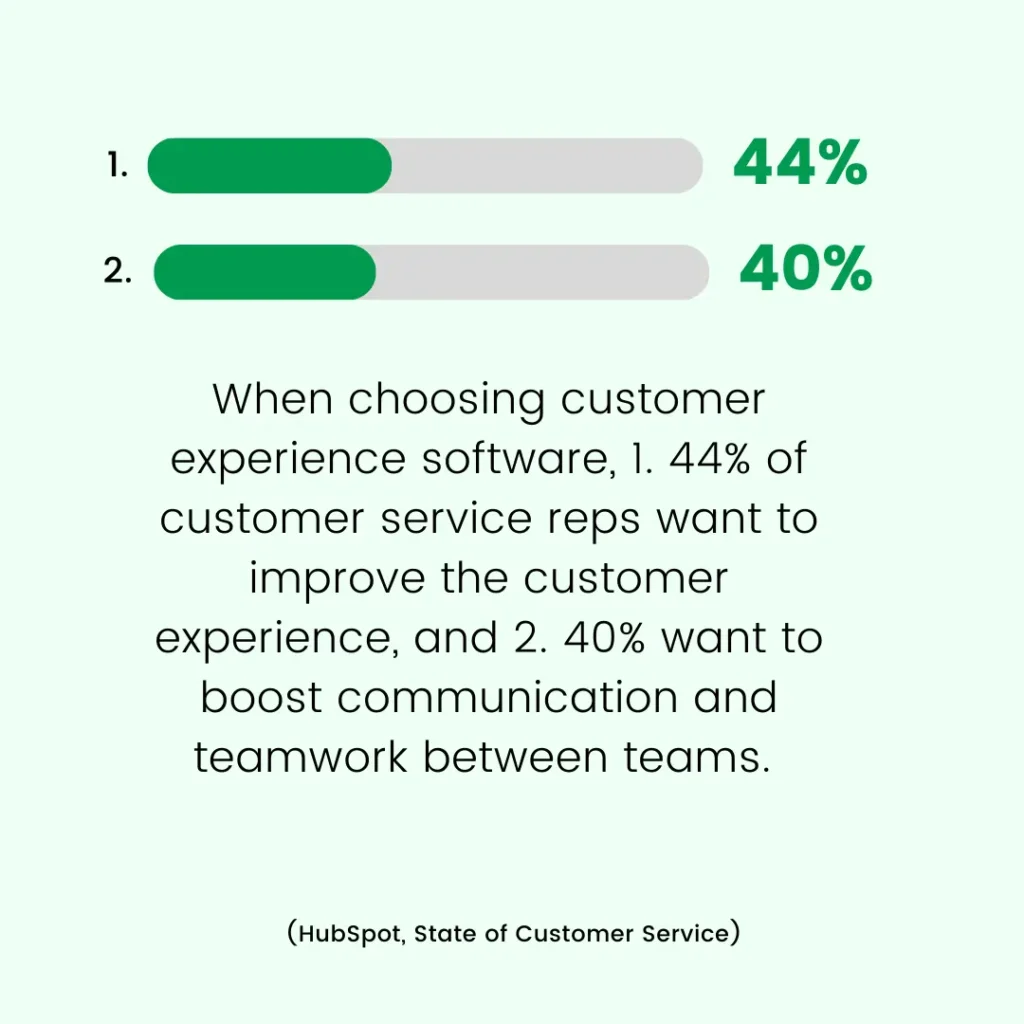 1. 44%

2. 40%

When choosing customer experience software, 1. 44% of customer service reps want to improve the customer experience, and 2. 40% want to boost communication and teamwork between teams.

(HubSpot, State of Customer Service)